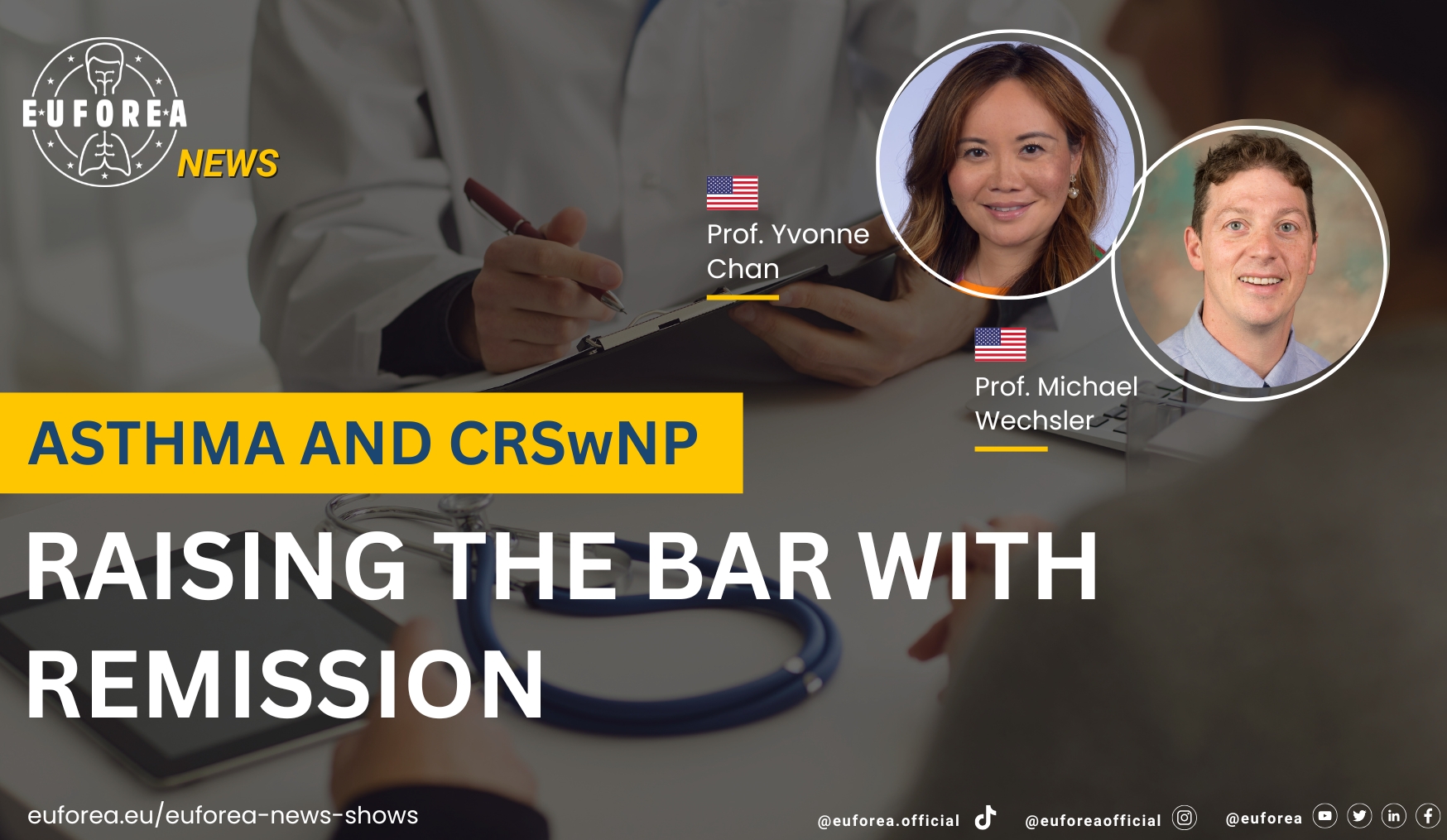 EUFOREA
NEWS

Prof. Yvonne Chan

Prof. Michael Wechsler

ASTHMA AND CRSwNP

RAISING THE BAR WITH REMISSION

euforea.eu/euforea-news-shows

@euforea.official @euforeaofficial @euforea